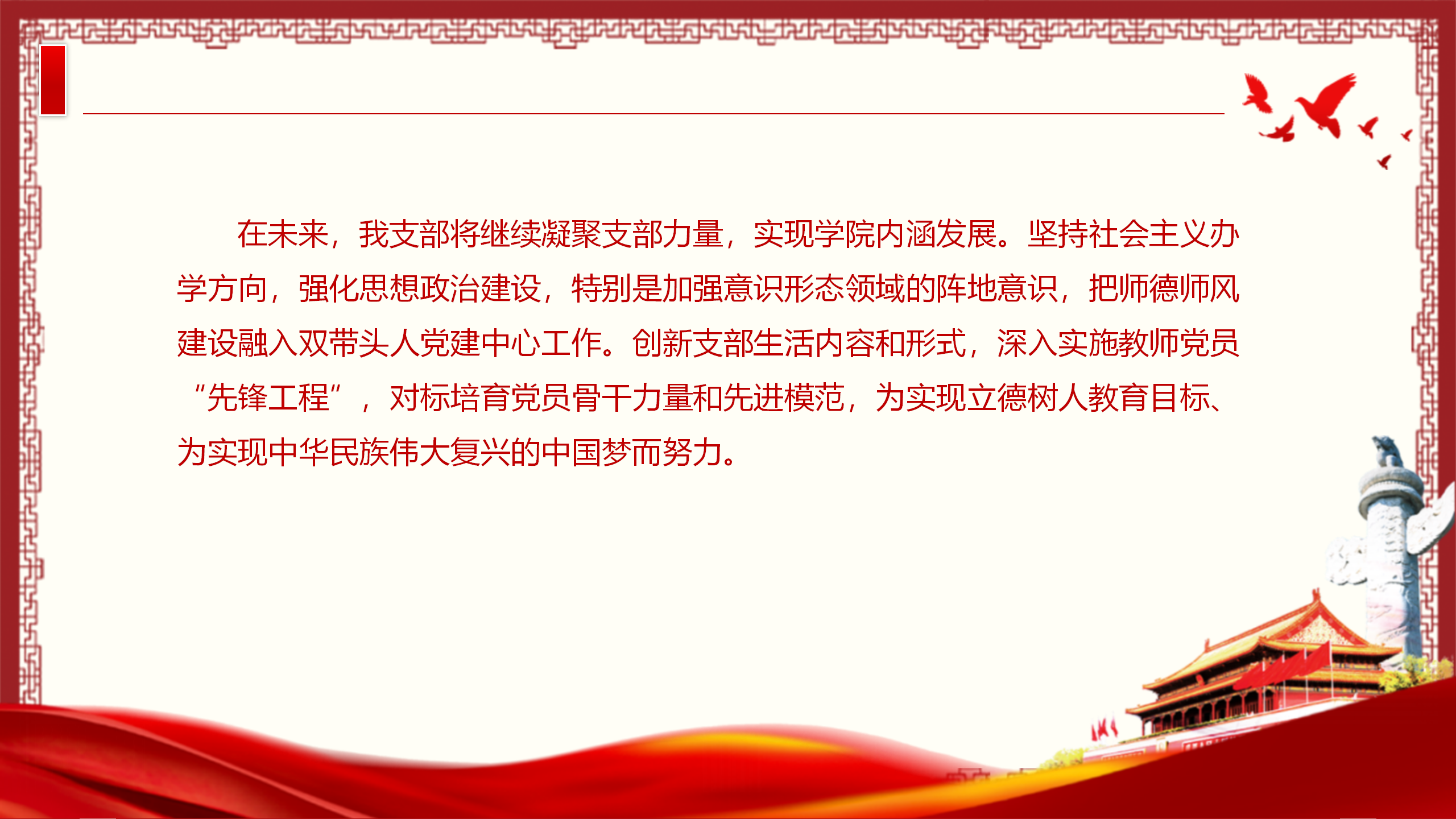 在未来，我支部将继续凝聚支部力量，实现学院内涵发展。坚持社会主义办学方向，强化思想政治建设，特别是加强意识形态领域的阵地意识，把师德师风建设融入双带头人党建中心工作。创新支部生活内容和形式，深入实施教师党员“先锋工程”，对标培育党员骨干力量和先进模范，为实现立德树人教育目标、为实现中华民族伟大复兴的中国梦而努力。